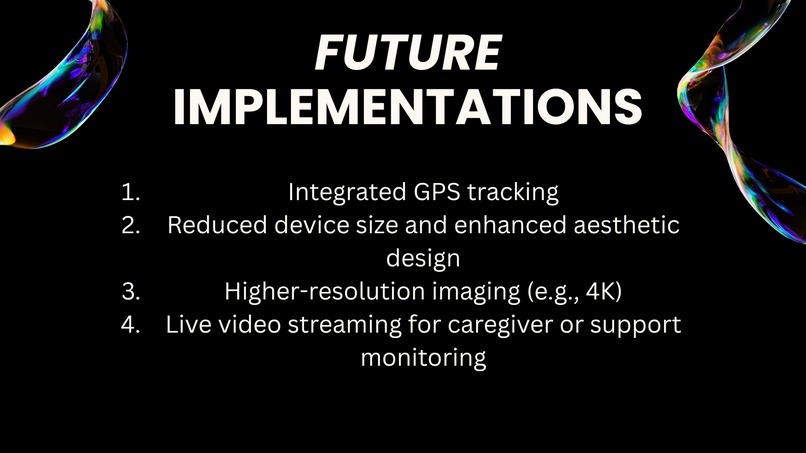 FUTURE
IMPLEMENTATIONS

1. Integrated GPS tracking
2. Reduced device size and enhanced aesthetic design
3. Higher-resolution imaging (e.g., 4K)
4. Live video streaming for caregiver or support monitoring